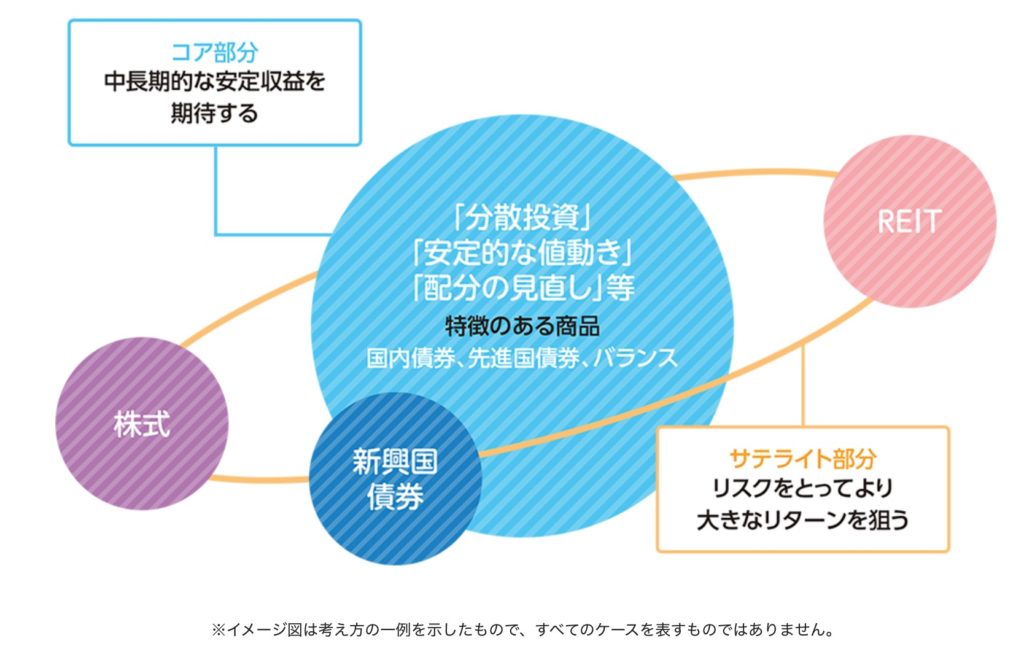 コア部分
中長期的な安定収益を期待する

「分散投資」
「安定的な値動き」
「配分の見直し」等
特徴のある商品
国内債券、先進国債券、バランス

REIT

株式

新興国債券

サテライト部分
リスクをとってより大きなリターンを狙う

※イメージ図は考え方の一例を示したもので、すべてのケースを表すものではありません。